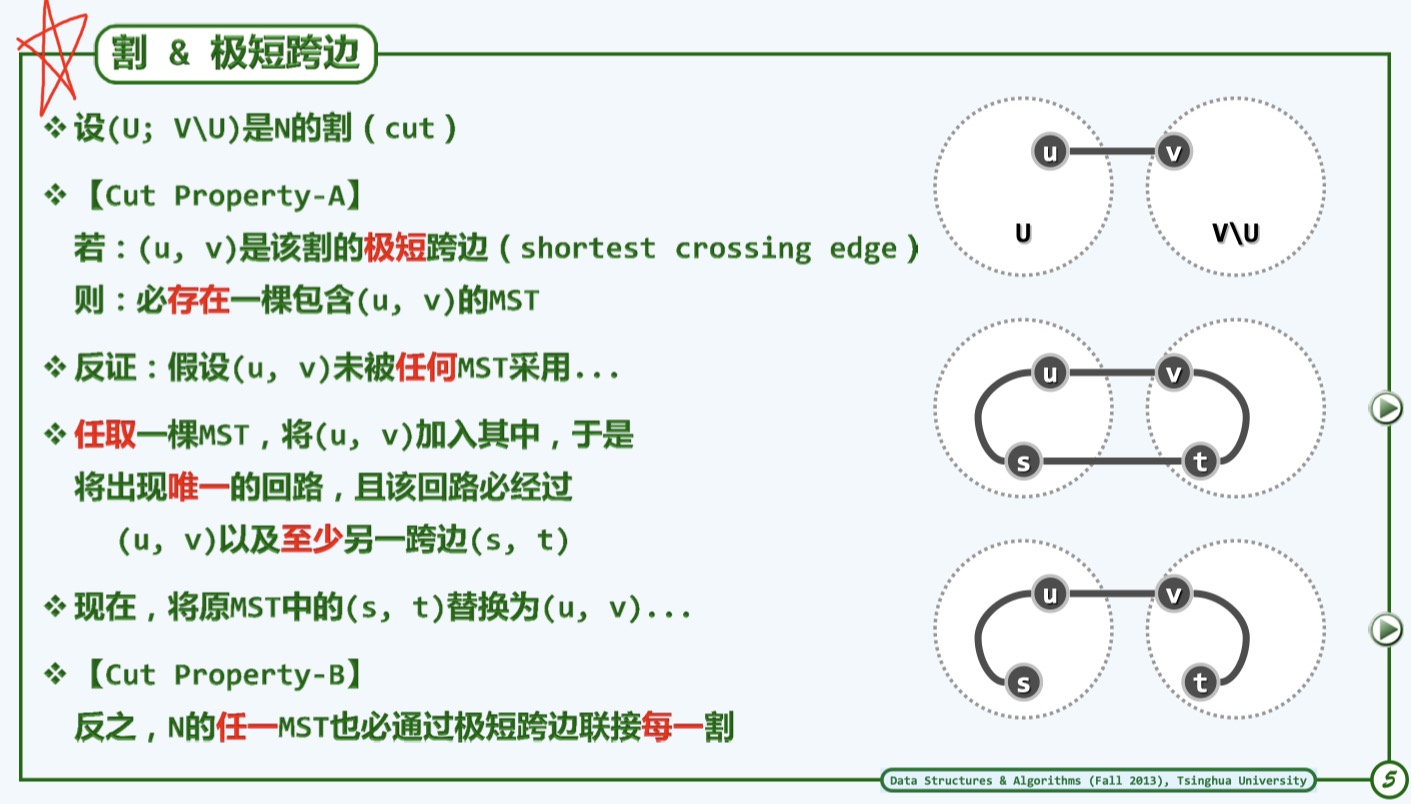 割 & 极短跨边

❖ 设(U; V\U)是N的割（cut）

❖ 【Cut Property-A】
若：(u, v)是该割的极短跨边（shortest crossing edge）
则：必存在一棵包含(u, v)的MST

❖ 反证：假设(u, v)未被任何MST采用...

❖ 任取一棵MST，将(u, v)加入其中，于是
将出现唯一的回路，且该回路必经过
(u, v)以及至少另一跨边(s, t)

❖ 现在，将原MST中的(s, t)替换为(u, v)...

❖ 【Cut Property-B】
反之，N的任一MST也必通过极短跨边联接每一割

u
v
U
V\U

u
v
s
t

u
v
s
t

Data Structures & Algorithms (Fall 2013), Tsinghua University

5